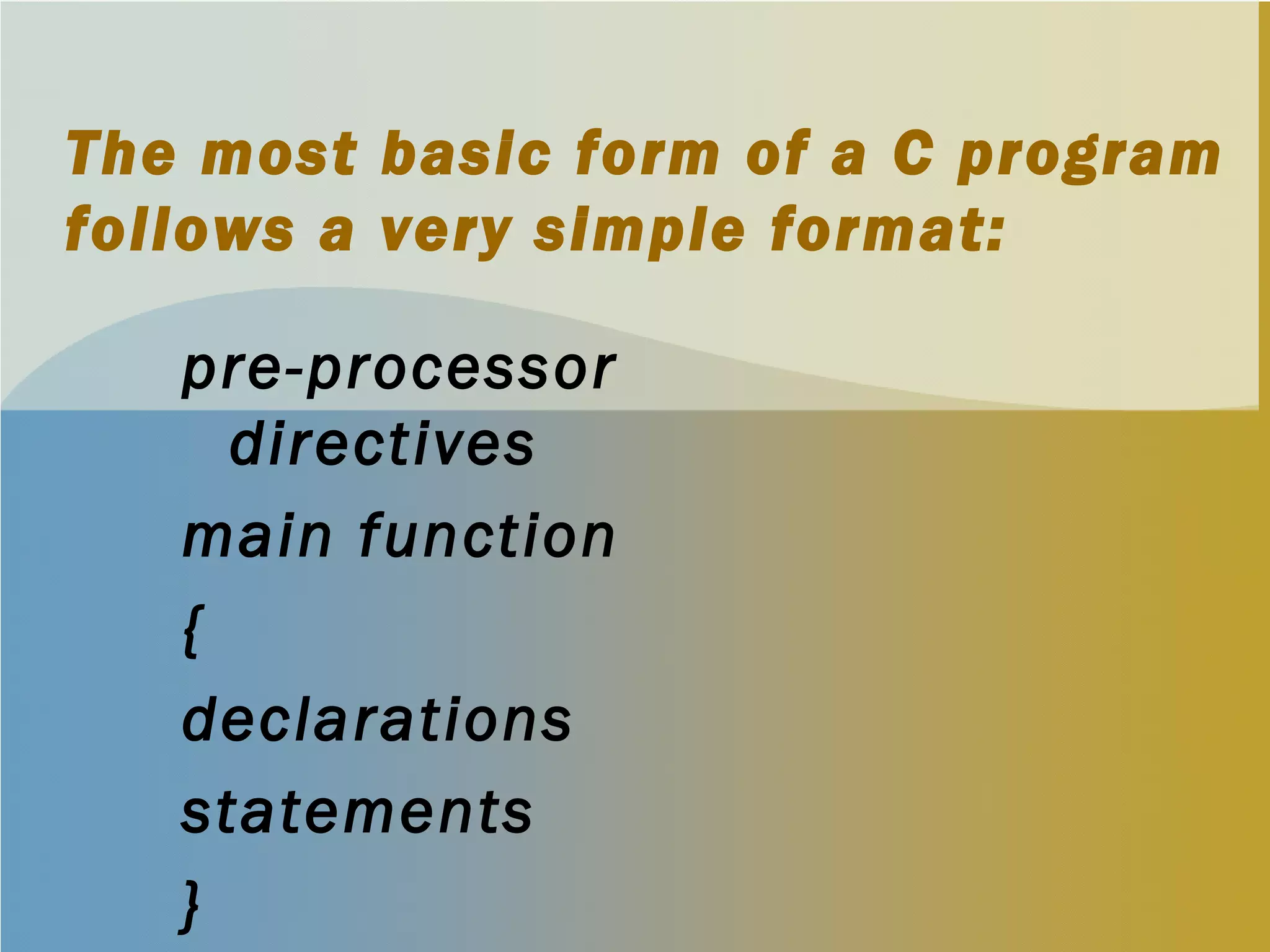 The most basic form of a C program follows a very simple format:

pre-processor directives

main function

{

declarations

statements

}